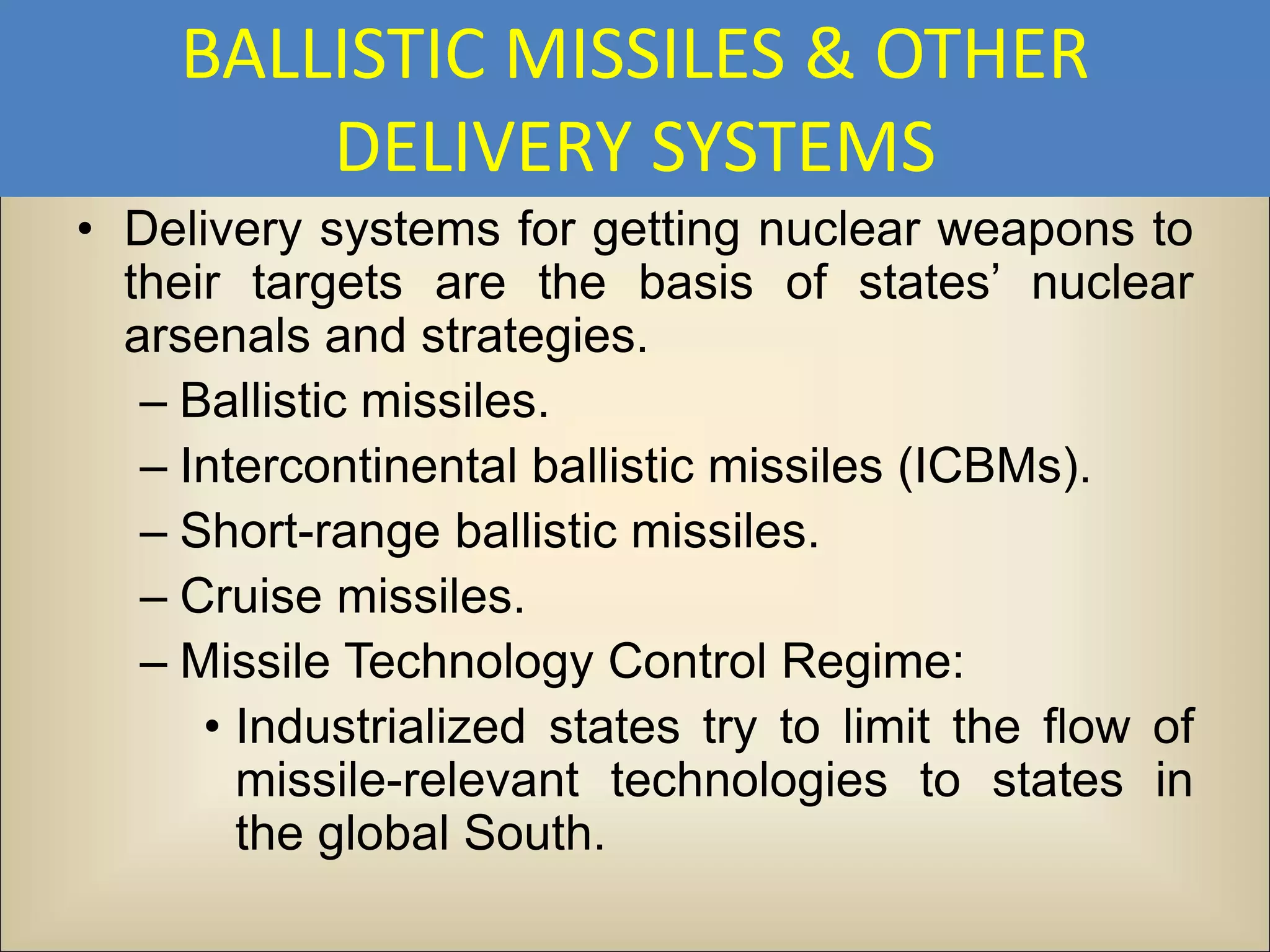 BALLISTIC MISSILES & OTHER DELIVERY SYSTEMS

• Delivery systems for getting nuclear weapons to their targets are the basis of states’ nuclear arsenals and strategies.

– Ballistic missiles.

– Intercontinental ballistic missiles (ICBMs).

– Short-range ballistic missiles.

– Cruise missiles.

– Missile Technology Control Regime:

• Industrialized states try to limit the flow of missile-relevant technologies to states in the global South.